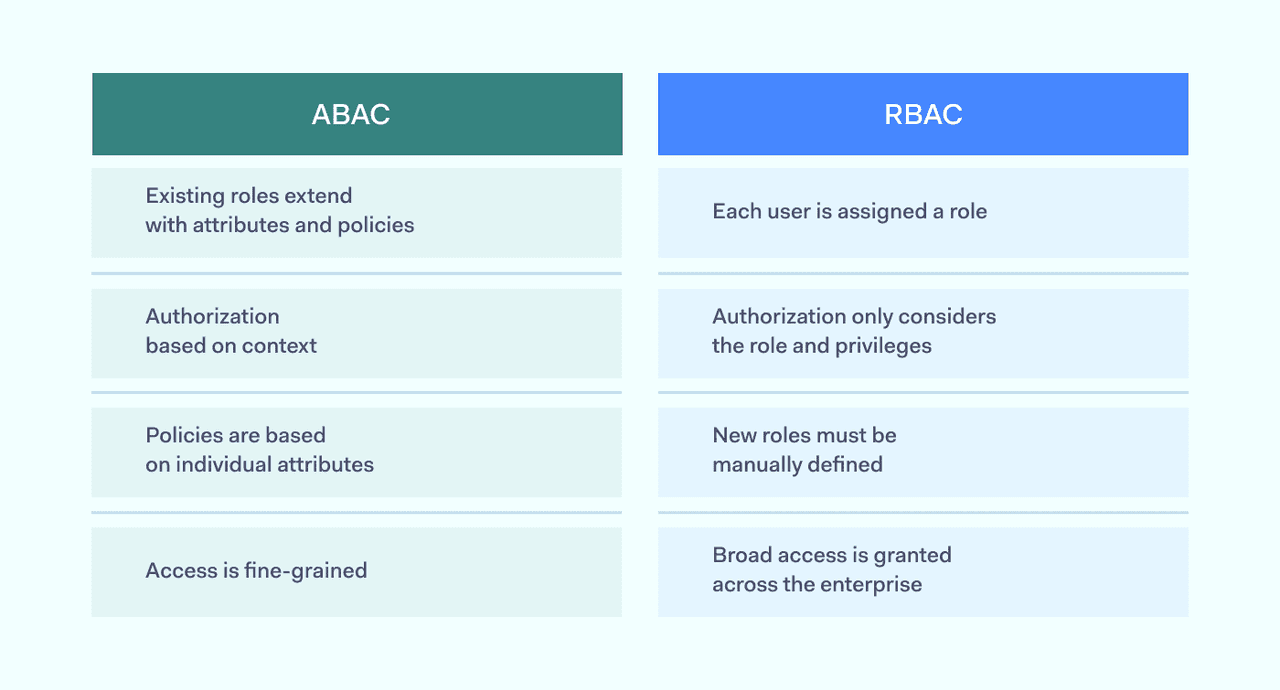 | ABAC | RBAC |
|---|---|
| Existing roles extend with attributes and policies | Each user is assigned a role |
| Authorization based on context | Authorization only considers the role and privileges |
| Policies are based on individual attributes | New roles must be manually defined |
| Access is fine-grained | Broad access is granted across the enterprise |